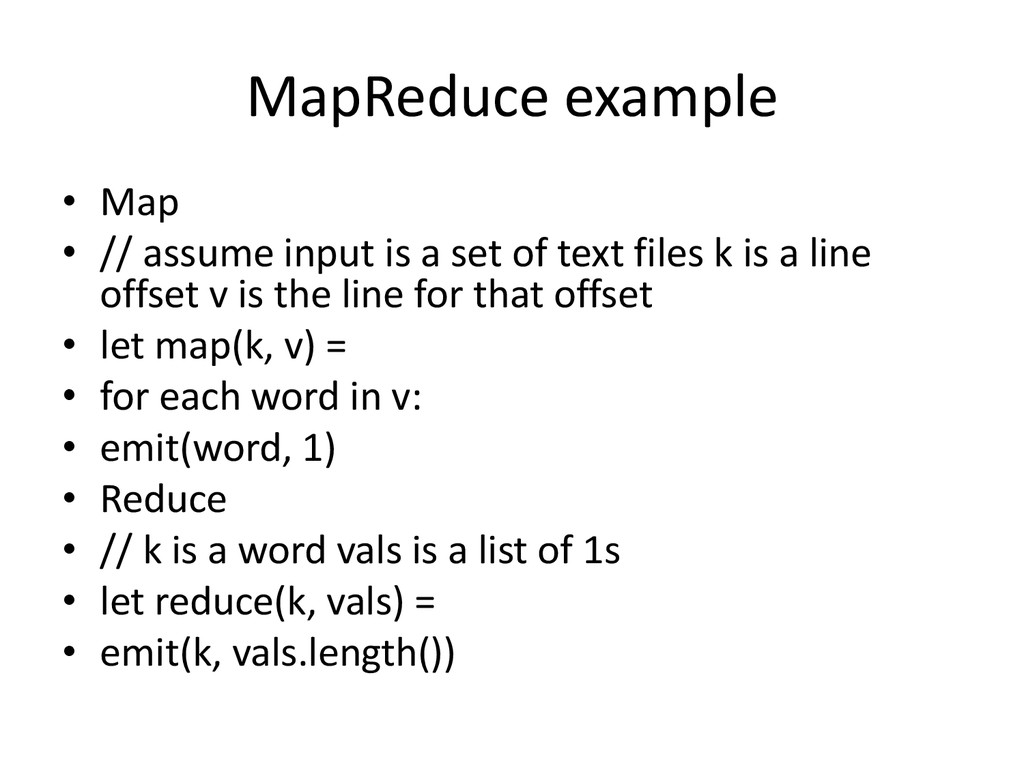 MapReduce example

• Map
• // assume input is a set of text files k is a line offset v is the line for that offset
• let map(k, v) =
• for each word in v:
• emit(word, 1)
• Reduce
• // k is a word vals is a list of 1s
• let reduce(k, vals) =
• emit(k, vals.length())